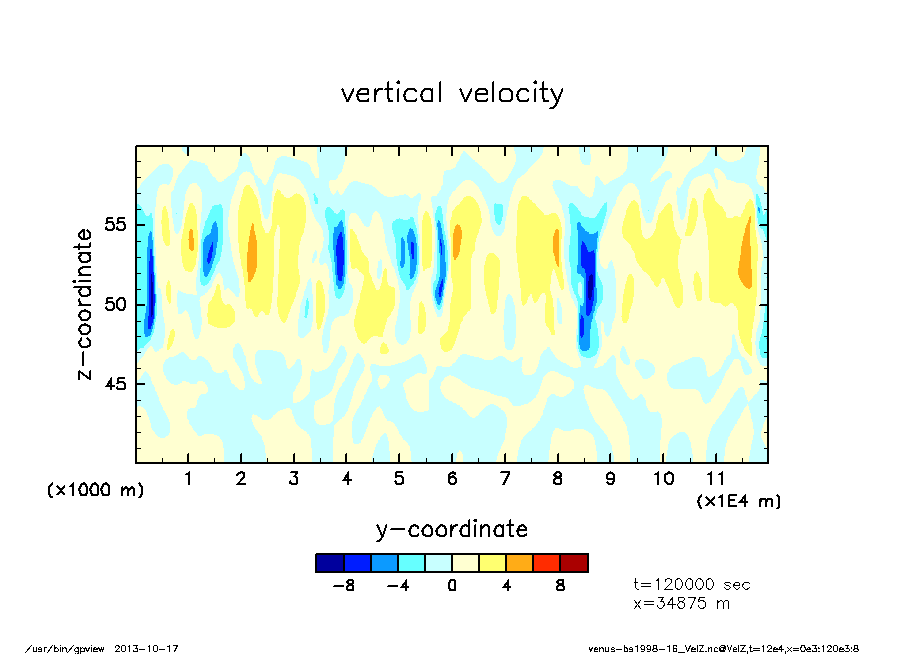 vertical velocity

z-coordinate

55
50
45

(x1000 m)

1 2 3 4 5 6 7 8 9 10 11

(x1E4 m)

y-coordinate

-8 -4 0 4 8

t=120000 sec
x=34875 m

/usr/bin/gpview 2013-10-17

venus-bs1998-16_VelZ.nc@VelZ,t=12e4,x=0e3:120e3:8